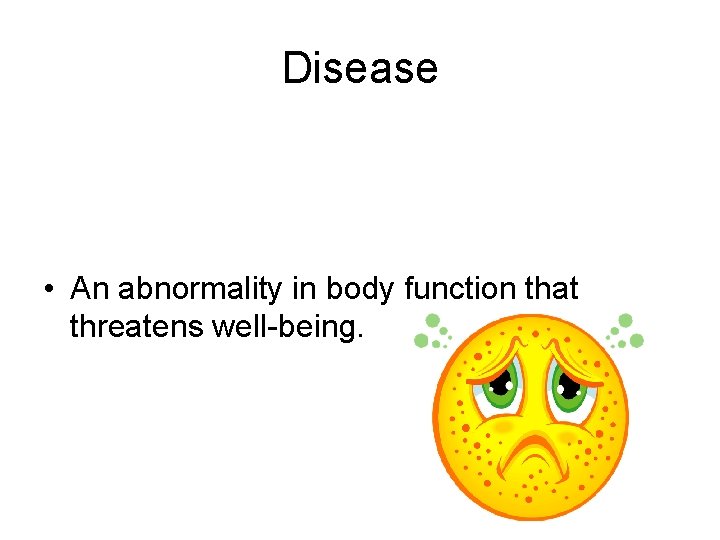 Disease

• An abnormality in body function that threatens well-being.